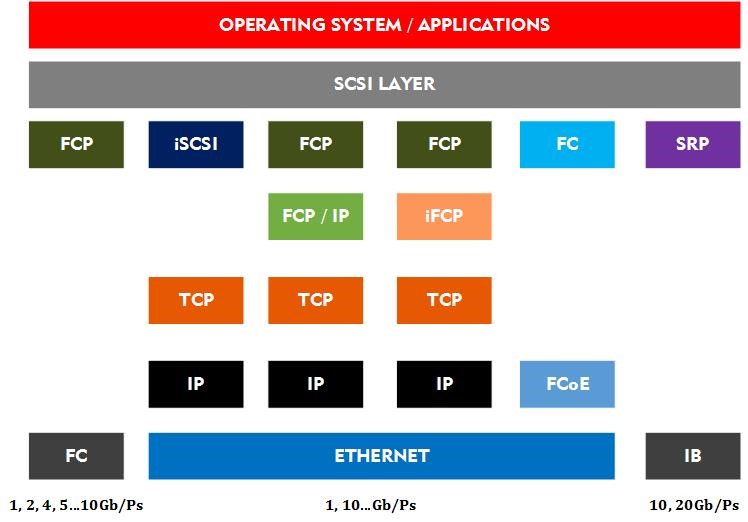 OPERATING SYSTEM / APPLICATIONS

SCSI LAYER

FCP iSCSI FCP FCP FC SRP

FCP / IP iFCP

TCP TCP TCP

IP IP IP FCoE

FC ETHERNET IB

1, 2, 4, 5…10Gb/Ps 1, 10…Gb/Ps 10, 20Gb/Ps